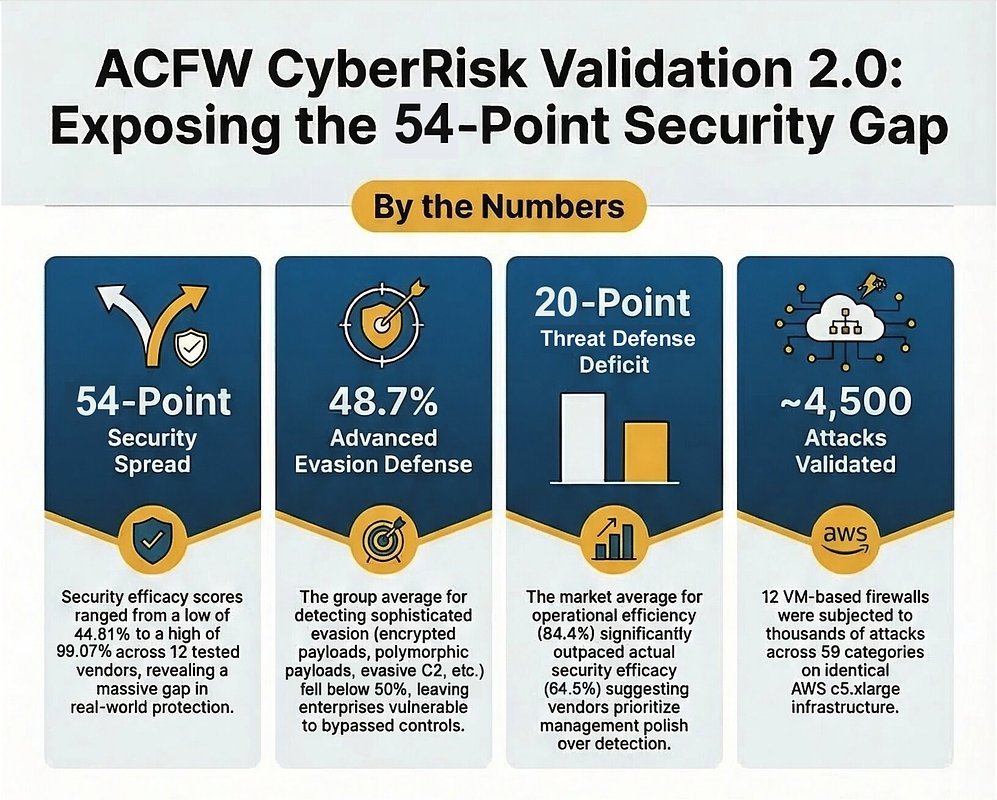 ACFW CyberRisk Validation 2.0: Exposing the 54-Point Security Gap

By the Numbers

54-Point
Security Spread

Security efficacy scores ranged from a low of 44.81% to a high of 99.07% across 12 tested vendors, revealing a massive gap in real-world protection.

48.7%
Advanced Evasion Defense

The group average for detecting sophisticated evasion (encrypted payloads, polymorphic payloads, evasive C2, etc.) fell below 50%, leaving enterprises vulnerable to bypassed controls.

20-Point
Threat Defense Deficit

The market average for operational efficiency (84.4%) significantly outpaced actual security efficacy (64.5%) suggesting vendors prioritize management polish over detection.

~4,500
Attacks Validated

aws

12 VM-based firewalls were subjected to thousands of attacks across 59 categories on identical AWS c5.xlarge infrastructure.